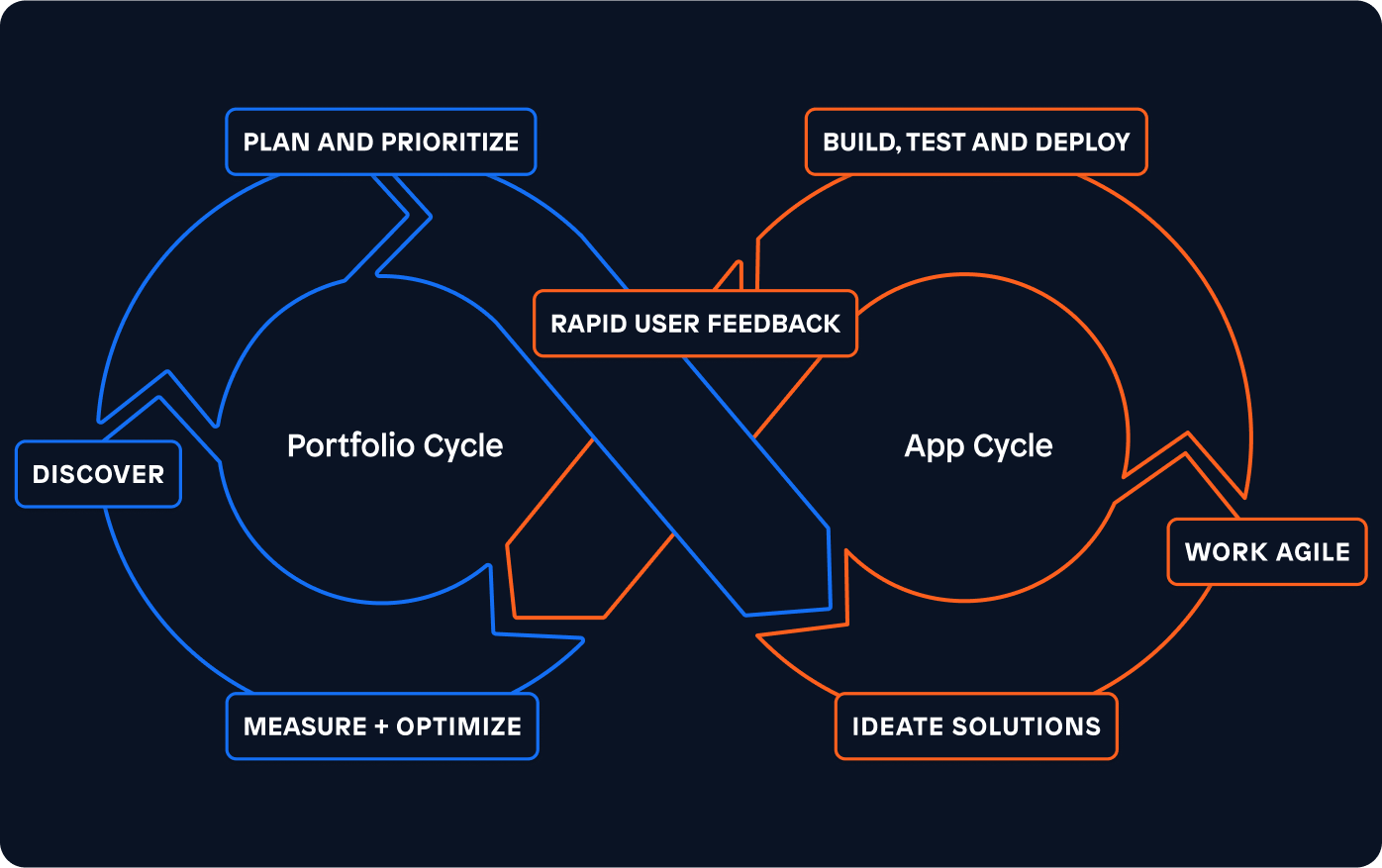 PLAN AND PRIORITIZE

BUILD, TEST AND DEPLOY

RAPID USER FEEDBACK

DISCOVER

Portfolio Cycle

App Cycle

WORK AGILE

MEASURE + OPTIMIZE

IDEATE SOLUTIONS